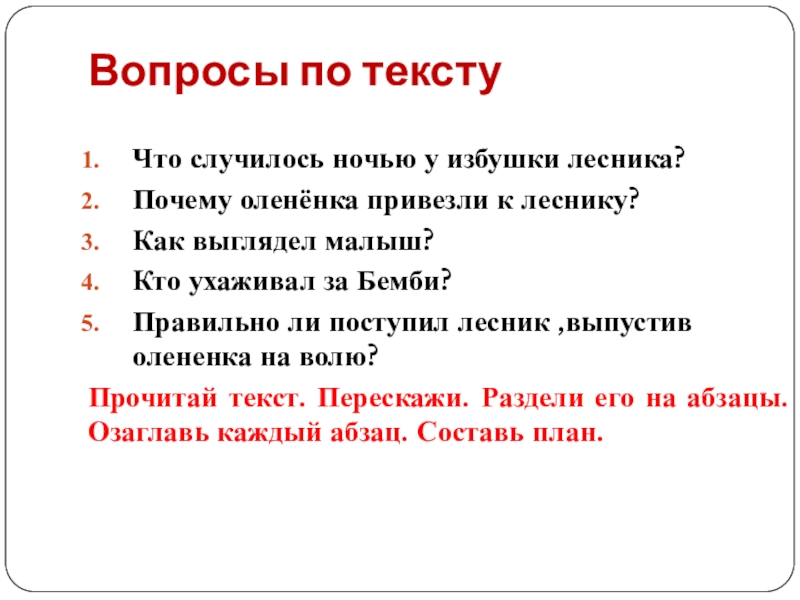 Вопросы по тексту

1. Что случилось ночью у избушки лесника?
2. Почему оленёнка привезли к леснику?
3. Как выглядел малыш?
4. Кто ухаживал за Бемби?
5. Правильно ли поступил лесник ,выпустив олененка на волю?

Прочитай текст. Перескажи. Раздели его на абзацы. Озаглавь каждый абзац. Составь план.